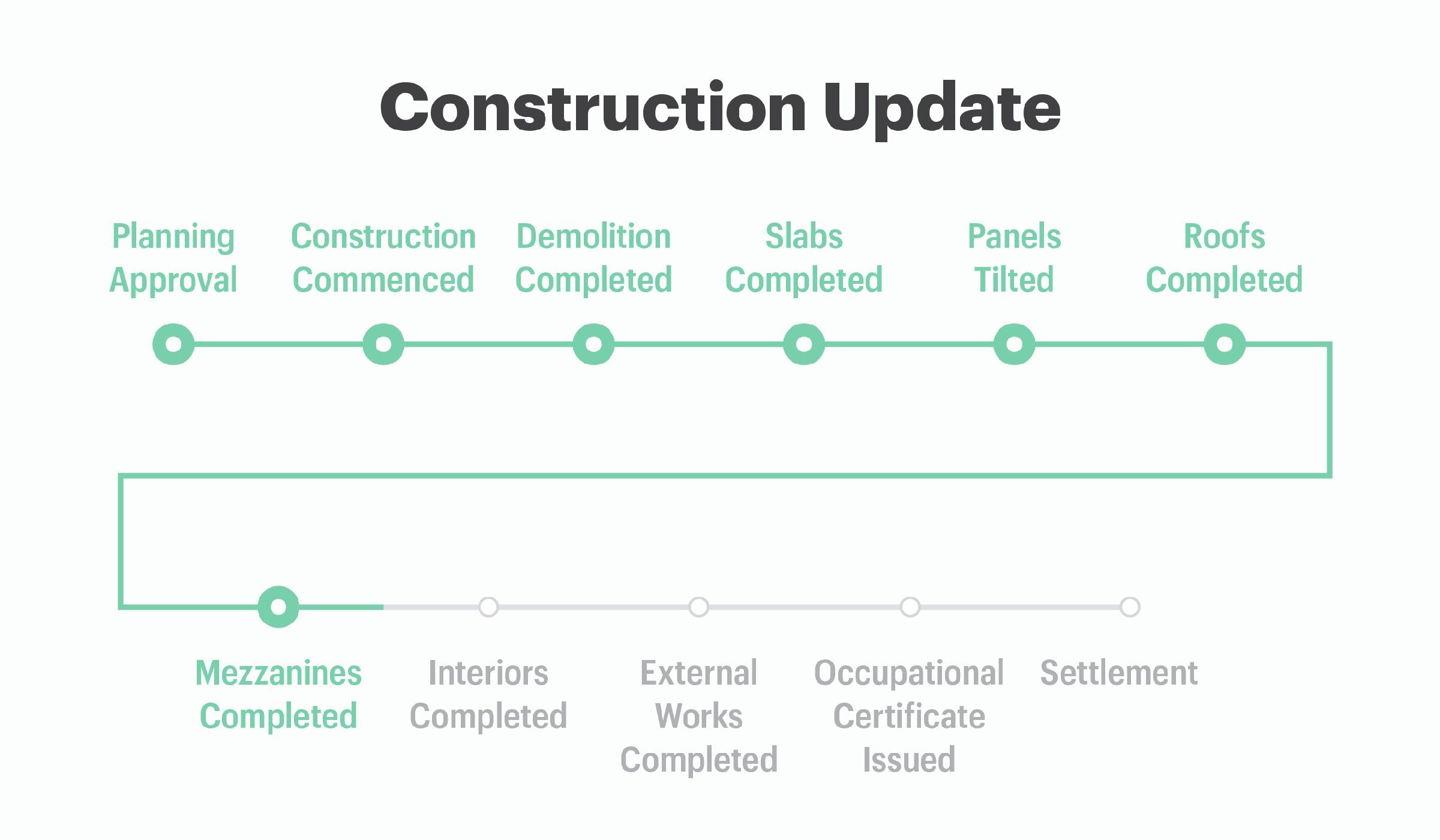 Construction Update

Planning Approval

Construction Commenced

Demolition Completed

Slabs Completed

Panels Tilted

Roofs Completed

Mezzanines Completed

Interiors Completed

External Works Completed

Occupational Certificate Issued

Settlement